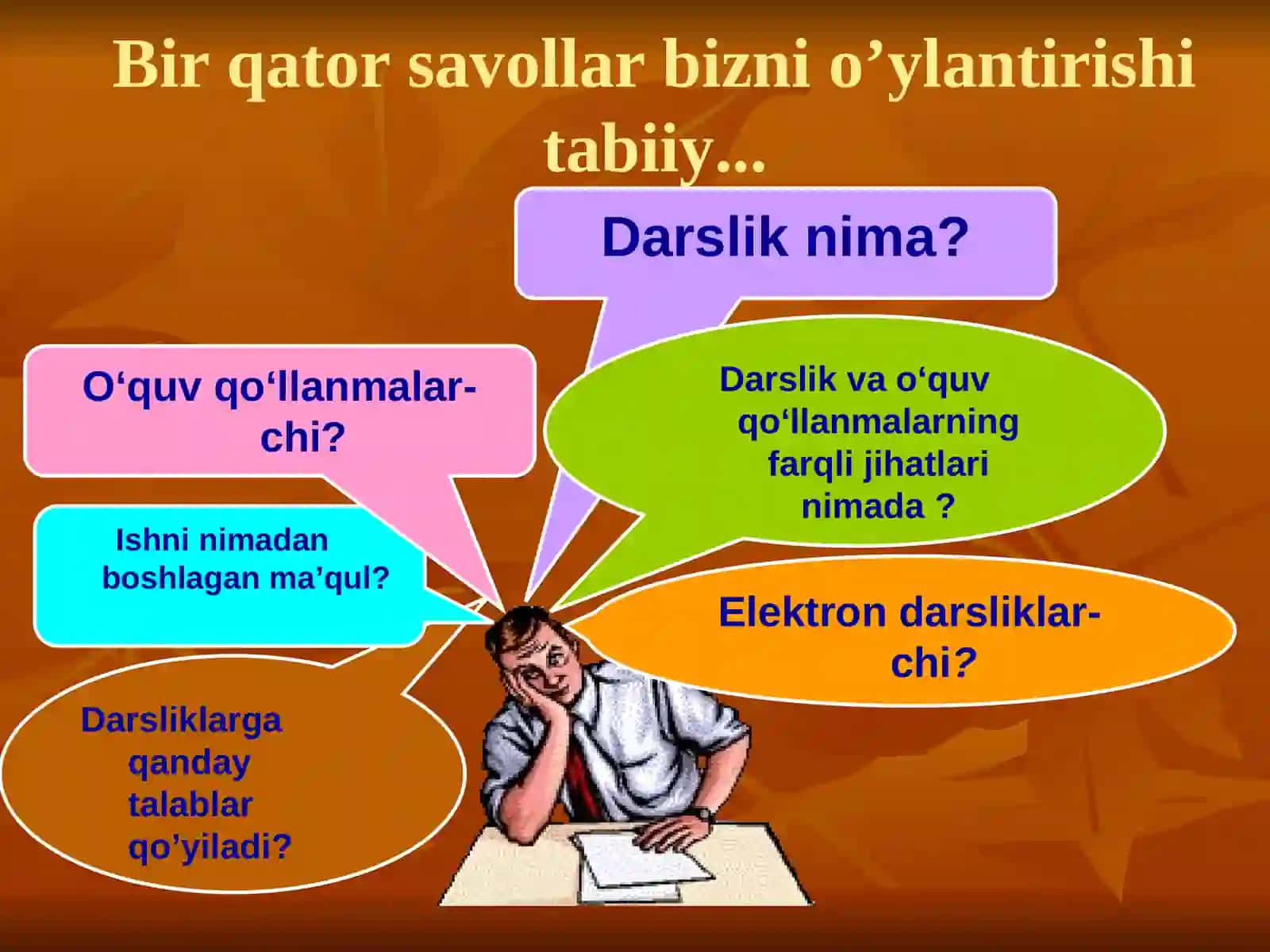 Bir qator savollar bizni o’ylantirishi tabiiy...

Darslik nima?

O‘quv qo‘llanmalar-chi?

Darslik va o‘quv qo‘llanmalarning farqli jihatlari nimada ?

Ishni nimadan boshlagan ma’qul?

Elektron darsliklar-chi?

Darsliklarga qanday talablar qo’yiladi?